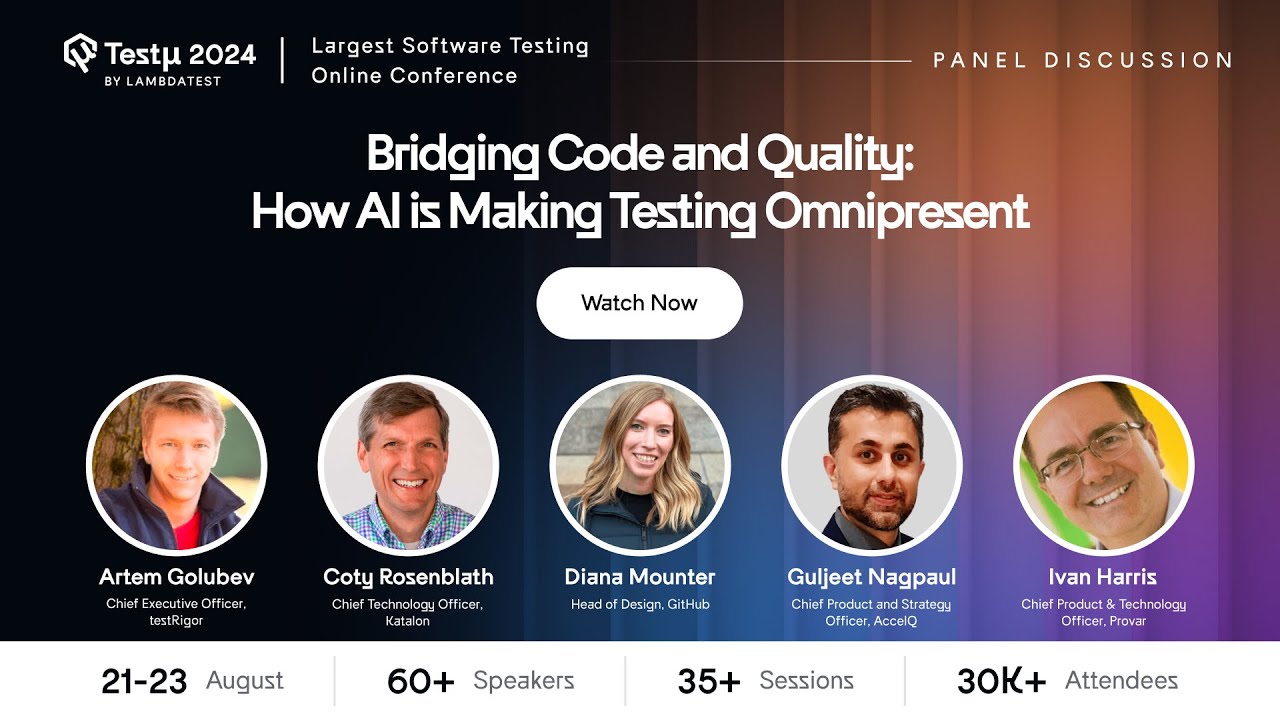 Testμ 2024 BY LAMBDATEST

Largest Software Testing Online Conference

PANEL DISCUSSION

Bridging Code and Quality: How AI is Making Testing Omnipresent

Watch Now

Artem Golubev
Chief Executive Officer, testRigor

Coty Rosenblath
Chief Technology Officer, Katalon

Diana Mounter
Head of Design, GitHub

Guljeet Nagpaul
Chief Product and Strategy Officer, AccelQ

Ivan Harris
Chief Product & Technology Officer, Provar

21-23 August

60+ Speakers

35+ Sessions

30K+ Attendees